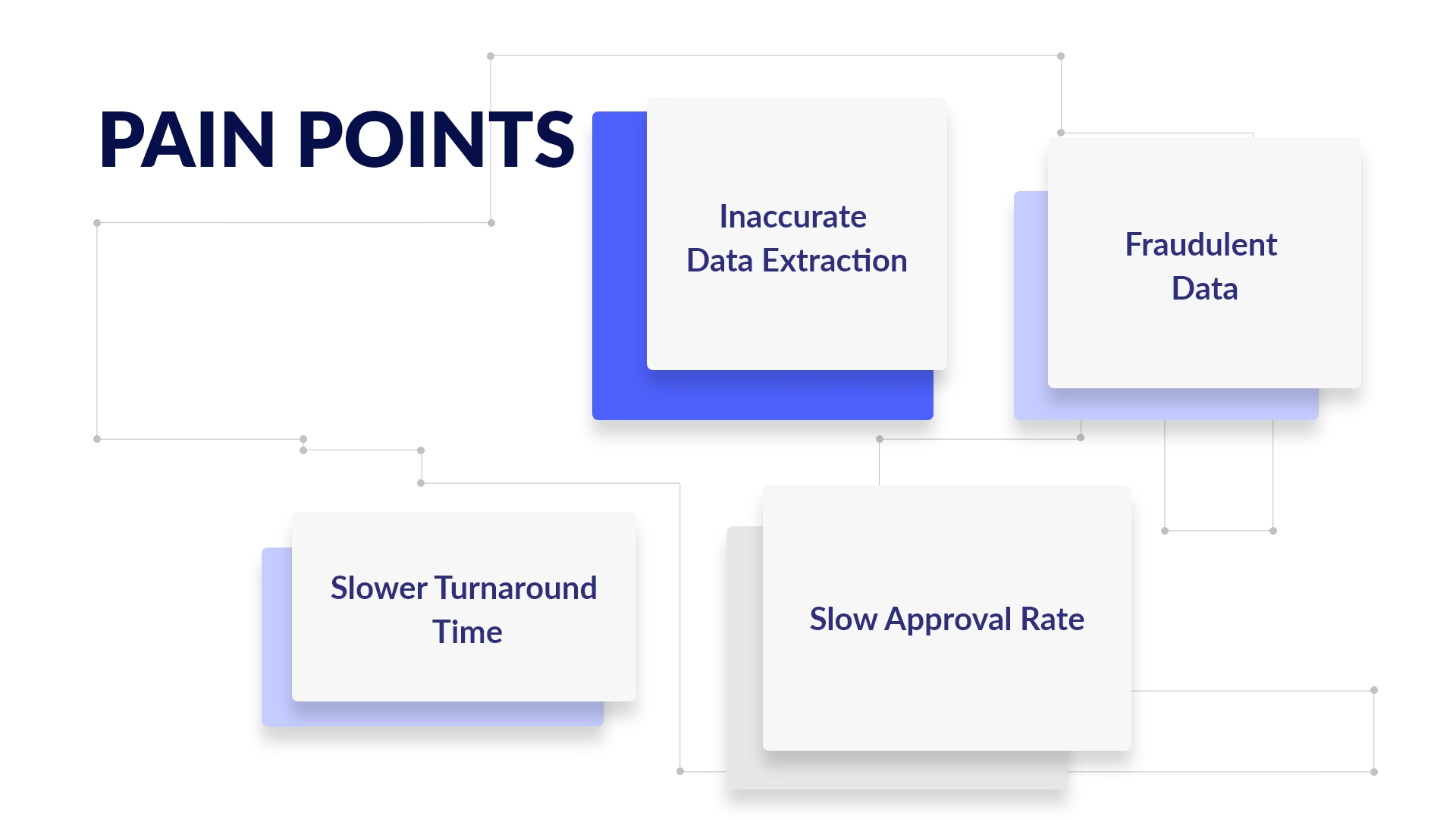 PAIN POINTS

Inaccurate Data Extraction

Fraudulent Data

Slower Turnaround Time

Slow Approval Rate